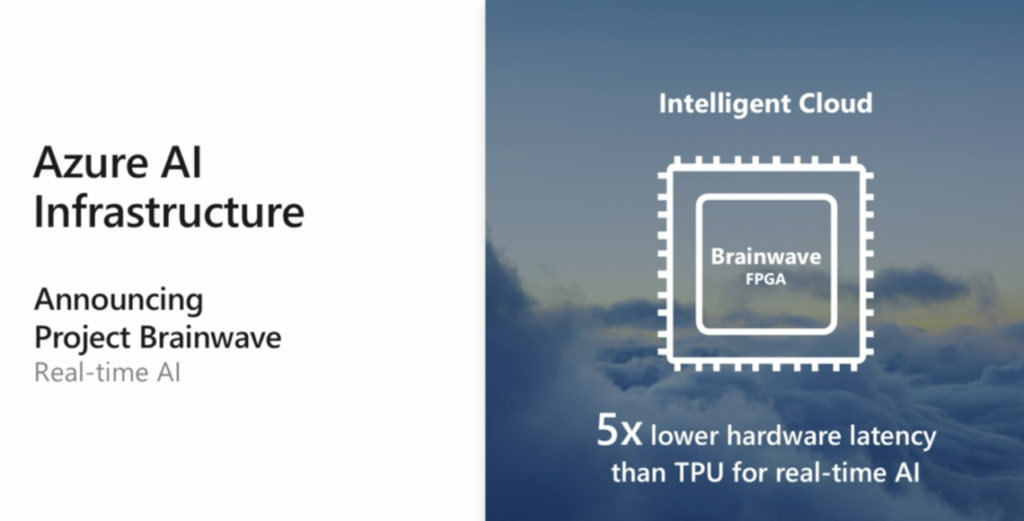 Azure AI Infrastructure

Announcing Project Brainwave
Real-time AI

Intelligent Cloud

Brainwave
FPGA

5x lower hardware latency than TPU for real-time AI